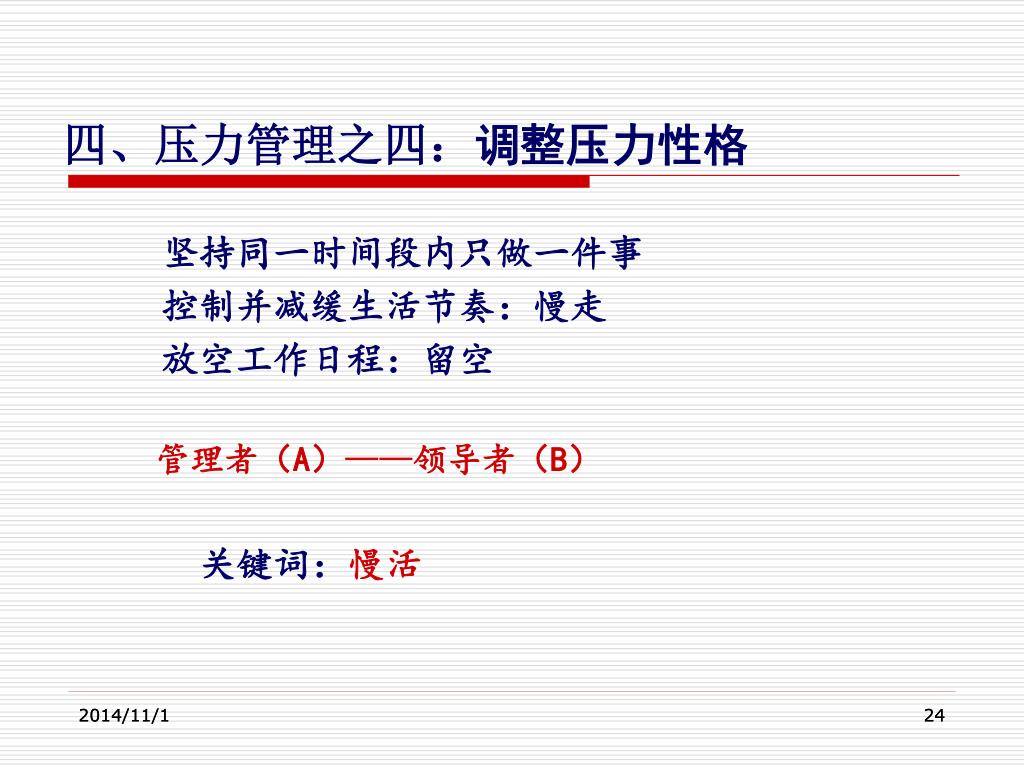 四、压力管理之四：调整压力性格

坚持同一时间段内只做一件事
控制并减缓生活节奏：慢走
放空工作日程：留空

管理者（A）——领导者（B）

关键词：慢活

2014/11/1

24